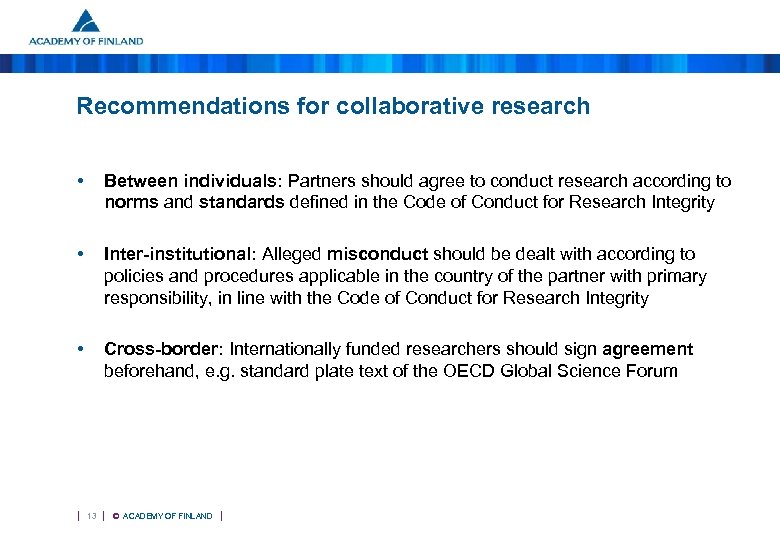 ACADEMY OF FINLAND

Recommendations for collaborative research

• Between individuals: Partners should agree to conduct research according to norms and standards defined in the Code of Conduct for Research Integrity

• Inter-institutional: Alleged misconduct should be dealt with according to policies and procedures applicable in the country of the partner with primary responsibility, in line with the Code of Conduct for Research Integrity

• Cross-border: Internationally funded researchers should sign agreement beforehand, e.g. standard plate text of the OECD Global Science Forum

| 13 | © ACADEMY OF FINLAND |